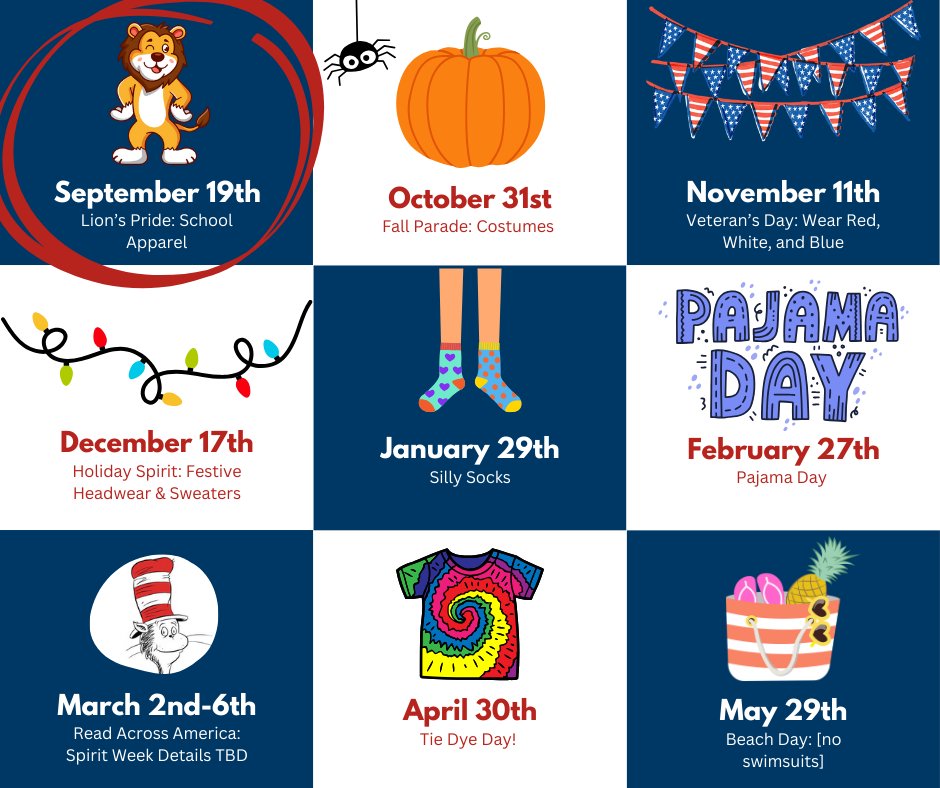 September 19th
Lion's Pride: School Apparel

October 31st
Fall Parade: Costumes

November 11th
Veteran's Day: Wear Red, White, and Blue

December 17th
Holiday Spirit: Festive Headwear & Sweaters

January 29th
Silly Socks

PAJAMA DAY

February 27th
Pajama Day

March 2nd-6th
Read Across America: Spirit Week Details TBD

April 30th
Tie Dye Day!

May 29th
Beach Day: [no swimsuits]